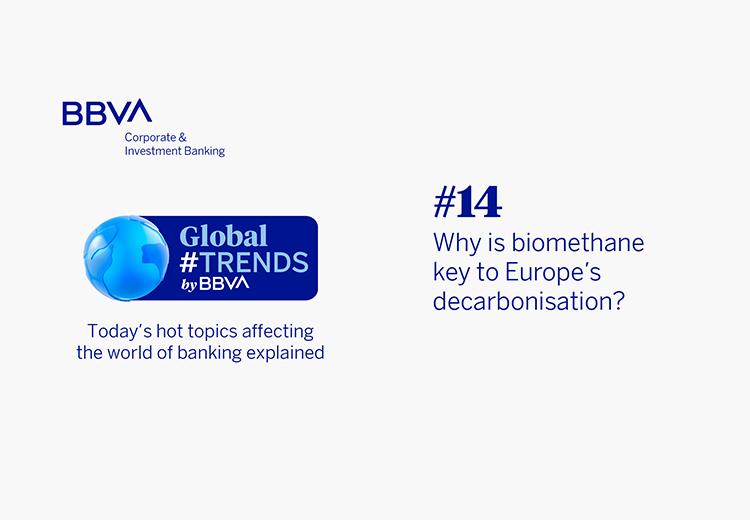 BBVA
Corporate & Investment Banking

Global #TRENDS by BBVA

Today's hot topics affecting the world of banking explained

#14
Why is biomethane key to Europe's decarbonisation?